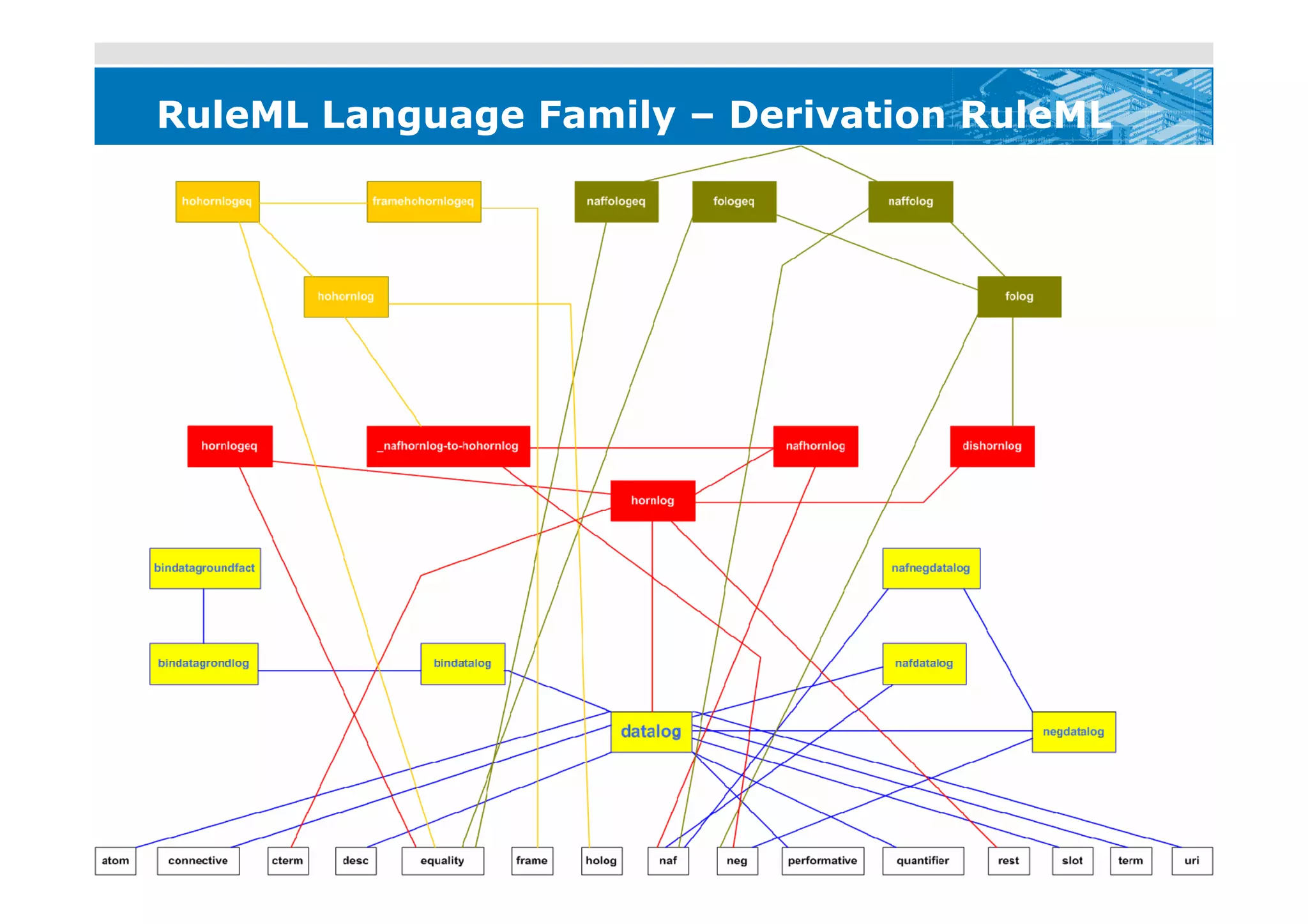 RuleML Language Family – Derivation RuleML

hohornlogeq
framehohornlogeq
naffologeq
fologeq
naffolog
hohornlog
folog
hornlogeq
_nafhornlog-to-hohornlog
nafhornlog
dishornlog
hornlog
bindatagroundfact
nafnegdatalog
bindatagrondlog
bindatalog
nafdatalog
datalog
negdatalog
atom
connective
cterm
desc
equality
frame
holog
naf
neg
performative
quantifier
rest
slot
term
uri